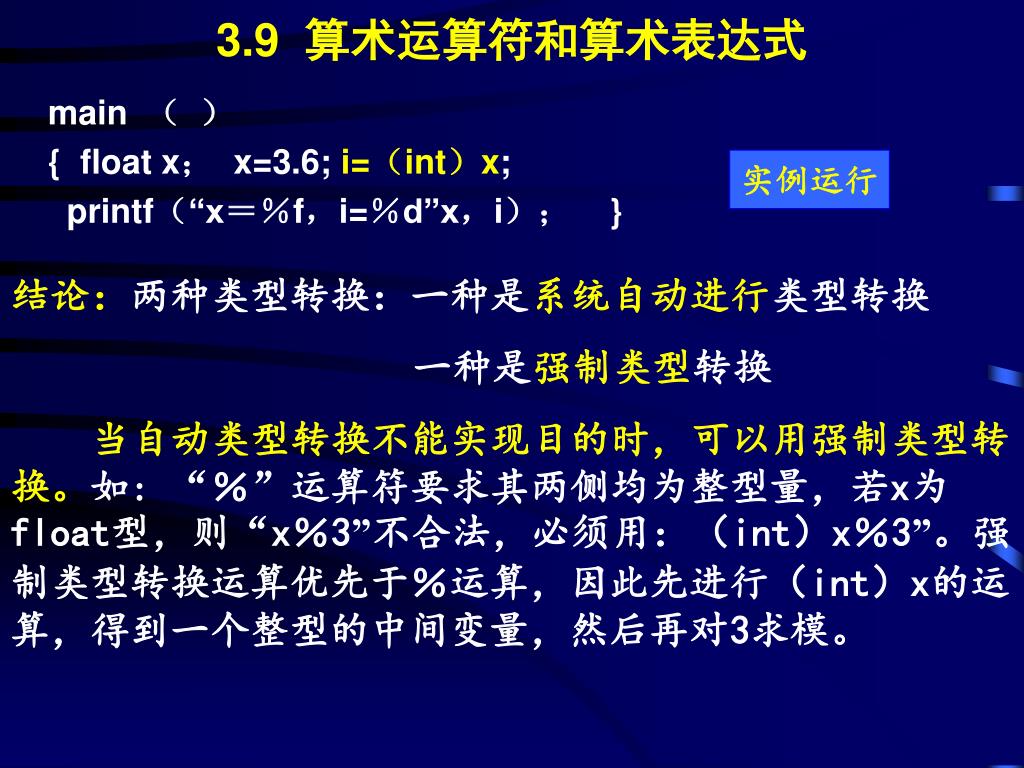 3.9 算术运算符和算术表达式

main （ ）
{ float x； x=3.6; i=（int）x;
printf（“x＝％f，i=％d”x，i）； }

实例运行

结论：两种类型转换：一种是系统自动进行类型转换

一种是强制类型转换

当自动类型转换不能实现目的时，可以用强制类型转换。如：“％”运算符要求其两侧均为整型量，若x为float型，则“x％3”不合法，必须用：（int）x％3”。强制类型转换运算优先于％运算，因此先进行（int）x的运算，得到一个整型的中间变量，然后再对3求模。